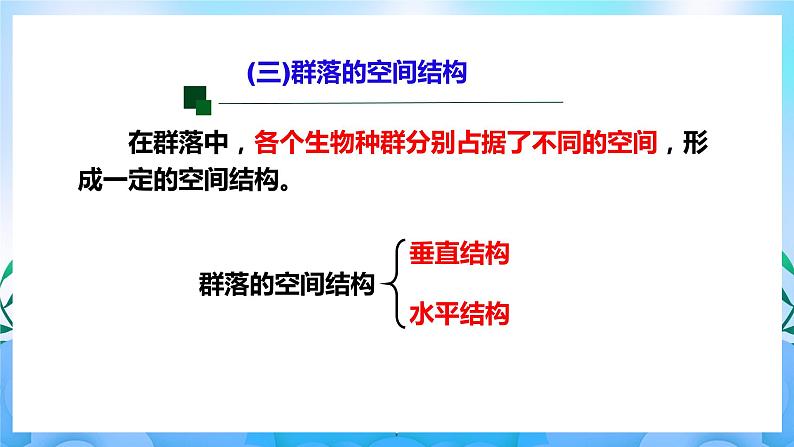 (三)群落的空间结构

在群落中，各个生物种群分别占据了不同的空间，形成一定的空间结构。

群落的空间结构
垂直结构
水平结构